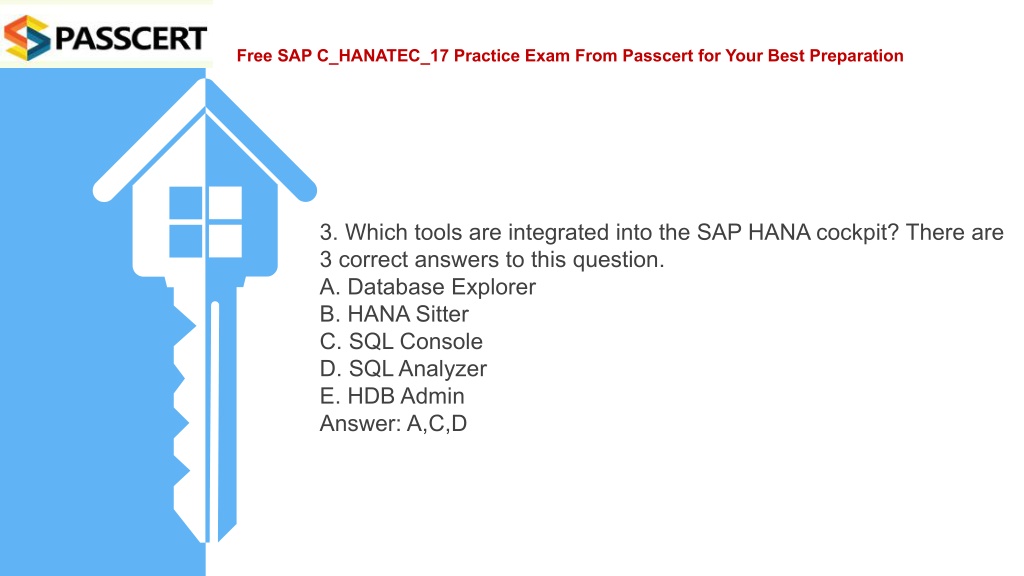 PASSCERT

Free SAP C_HANATEC_17 Practice Exam From Passcert for Your Best Preparation

3. Which tools are integrated into the SAP HANA cockpit? There are 3 correct answers to this question.
A. Database Explorer
B. HANA Sitter
C. SQL Console
D. SQL Analyzer
E. HDB Admin
Answer: A,C,D